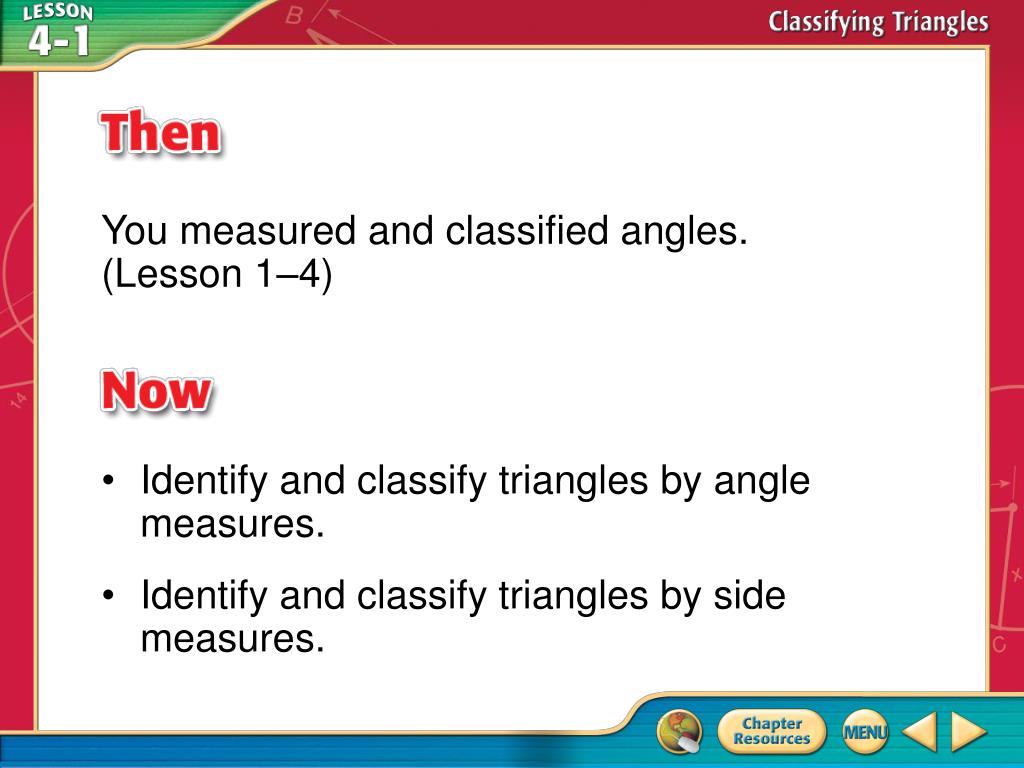 LESSON 4-1

Classifying Triangles

Then

You measured and classified angles. (Lesson 1–4)

Now

• Identify and classify triangles by angle measures.

• Identify and classify triangles by side measures.

Chapter Resources

MENU